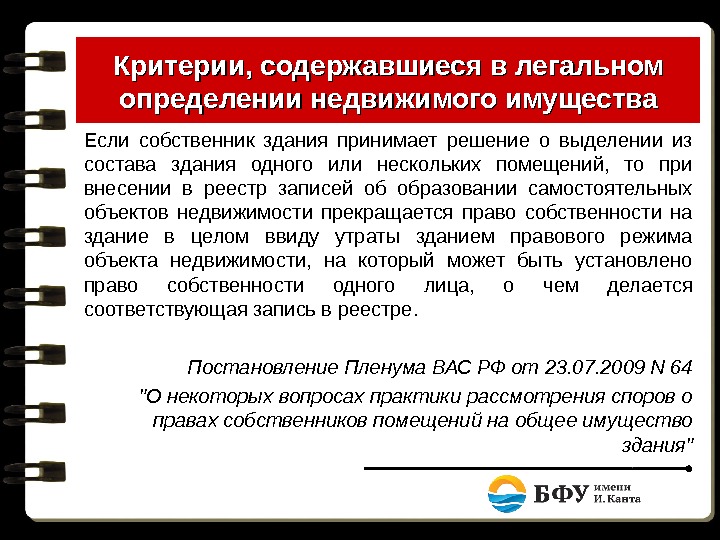 Критерии, содержавшиеся в легальном определении недвижимого имущества

Если собственник здания принимает решение о выделении из состава здания одного или нескольких помещений, то при внесении в реестр записей об образовании самостоятельных объектов недвижимости прекращается право собственности на здание в целом ввиду утраты зданием правового режима объекта недвижимости, на который может быть установлено право собственности одного лица, о чем делается соответствующая запись в реестре.

Постановление Пленума ВАС РФ от 23.07.2009 N 64

"О некоторых вопросах практики рассмотрения споров о правах собственников помещений на общее имущество здания"

БФУ имени И. Канта